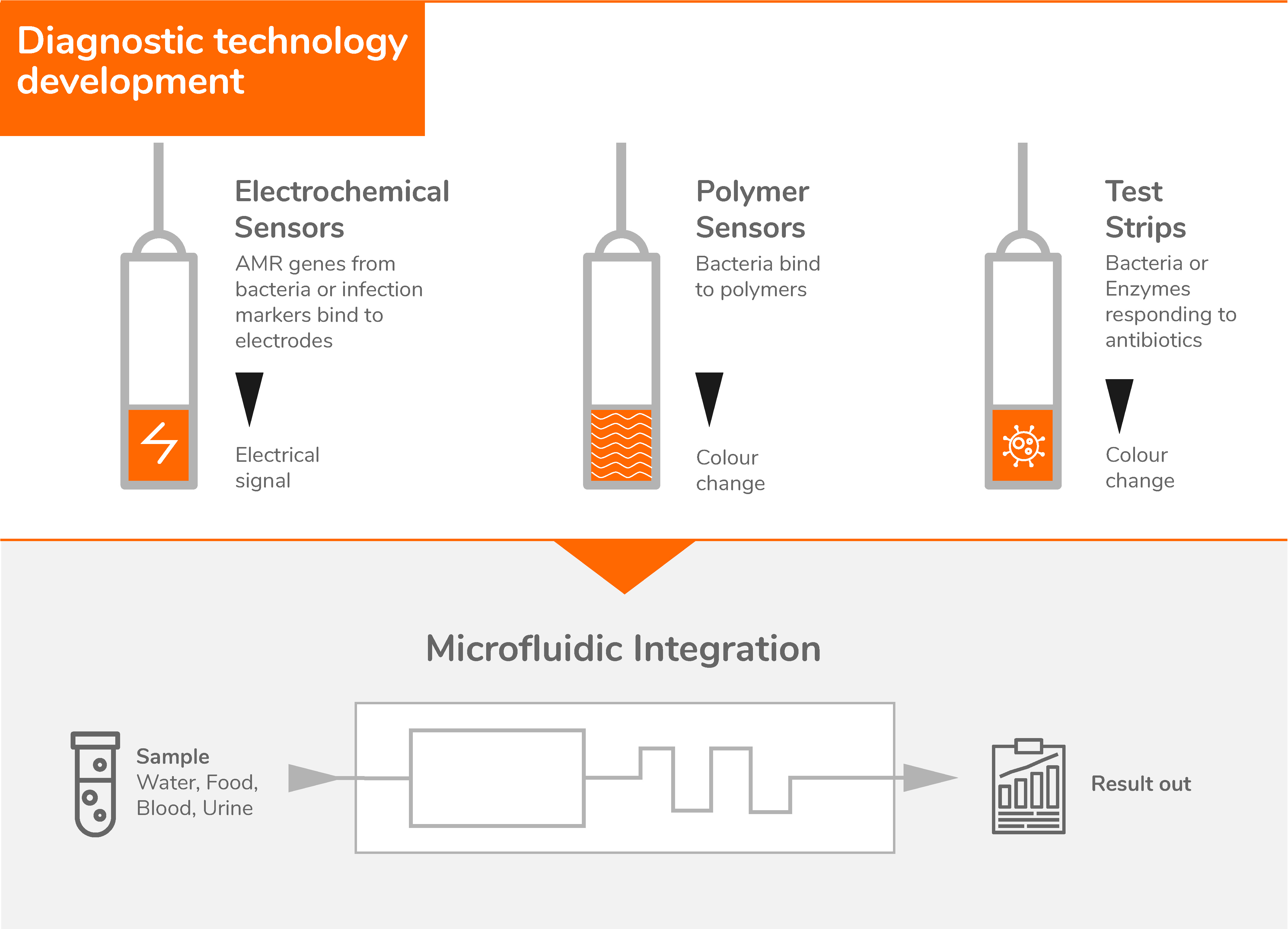 Diagnostic technology development

Electrochemical Sensors
AMR genes from bacteria or infection markers bind to electrodes

Electrical signal

Polymer Sensors
Bacteria bind to polymers

Colour change

Test Strips
Bacteria or Enzymes responding to antibiotics

Colour change

Microfluidic Integration

Sample
Water, Food, Blood, Urine

Result out